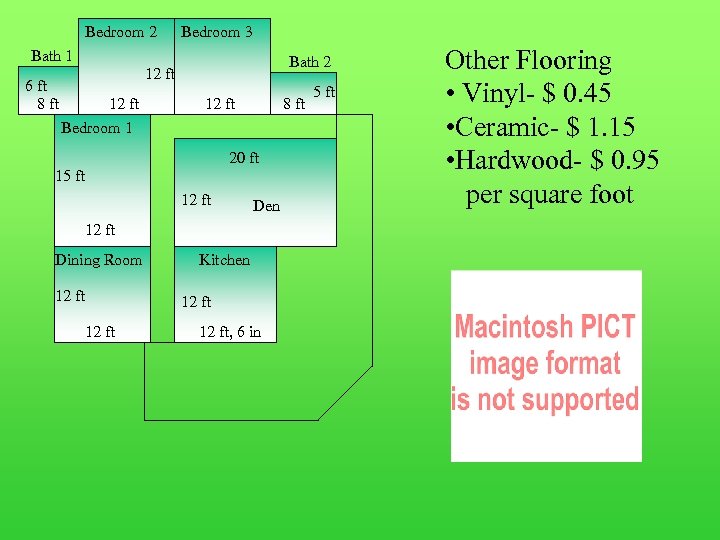 Bath 1
6 ft
8 ft

Bedroom 2
12 ft
12 ft

Bedroom 3
12 ft

Bath 2
5 ft
8 ft

Bedroom 1
15 ft
12 ft

20 ft
12 ft
Den

Dining Room
12 ft
12 ft

Kitchen
12 ft
12 ft, 6 in

Other Flooring
• Vinyl- $ 0.45
•Ceramic- $ 1.15
•Hardwood- $ 0.95
per square foot

Macintosh PICT image format is not supported